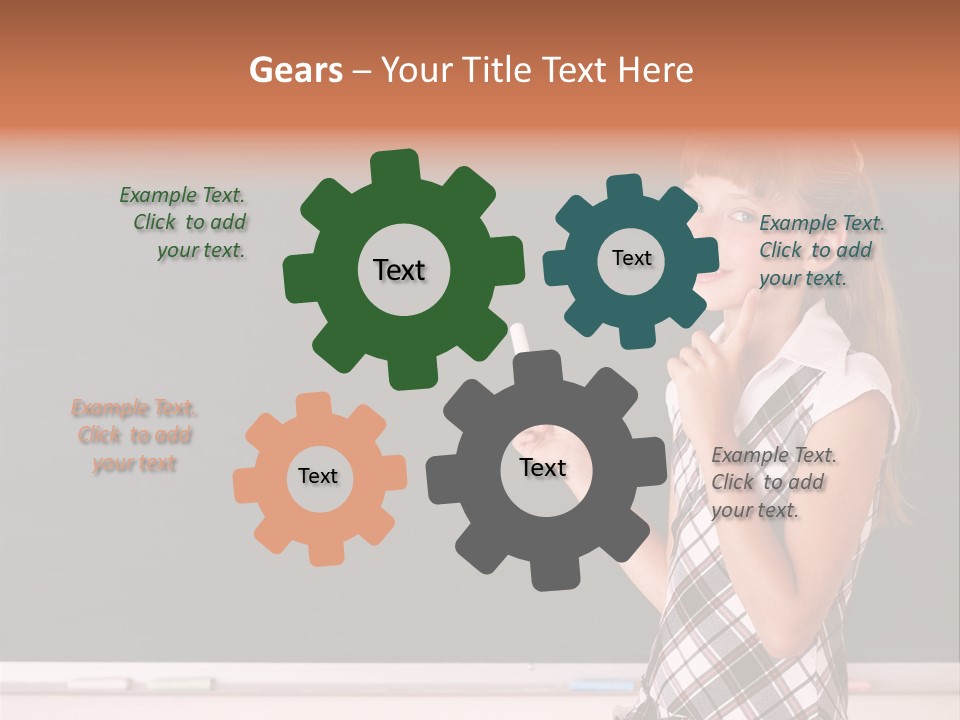 Gears – Your Title Text Here

Example Text. Click to add your text.

Text

Text

Example Text. Click to add your text.

Example Text. Click to add your text

Text

Text

Example Text. Click to add your text.